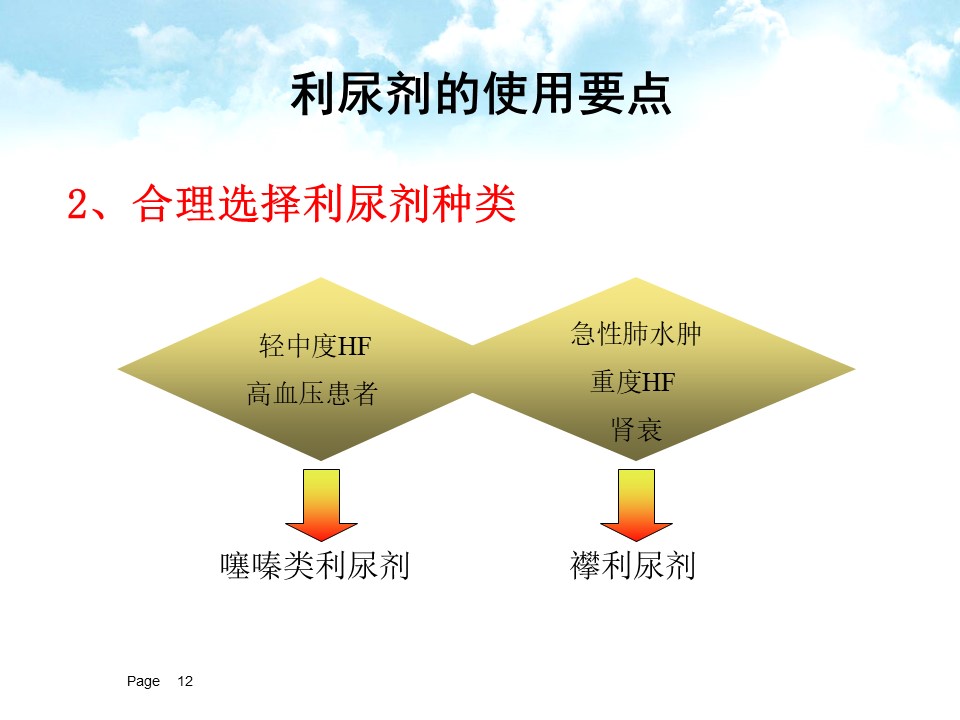 利尿剂的使用要点

2、合理选择利尿剂种类

轻中度HF
高血压患者

急性肺水肿
重度HF
肾衰

噻嗪类利尿剂

襻利尿剂

Page 12